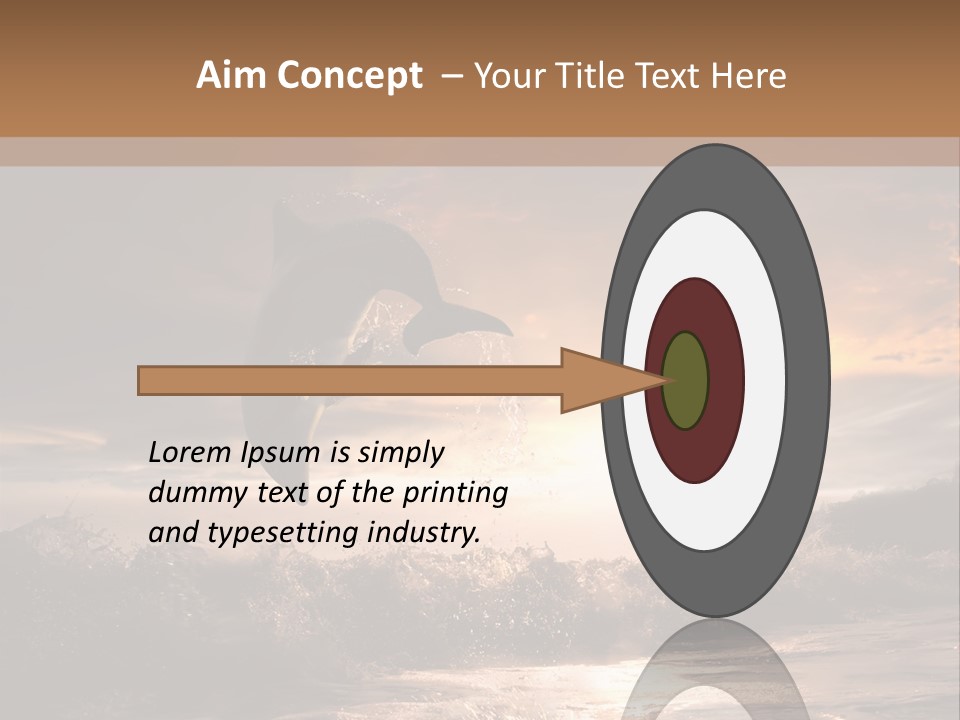 Aim Concept – Your Title Text Here

Lorem Ipsum is simply dummy text of the printing and typesetting industry.